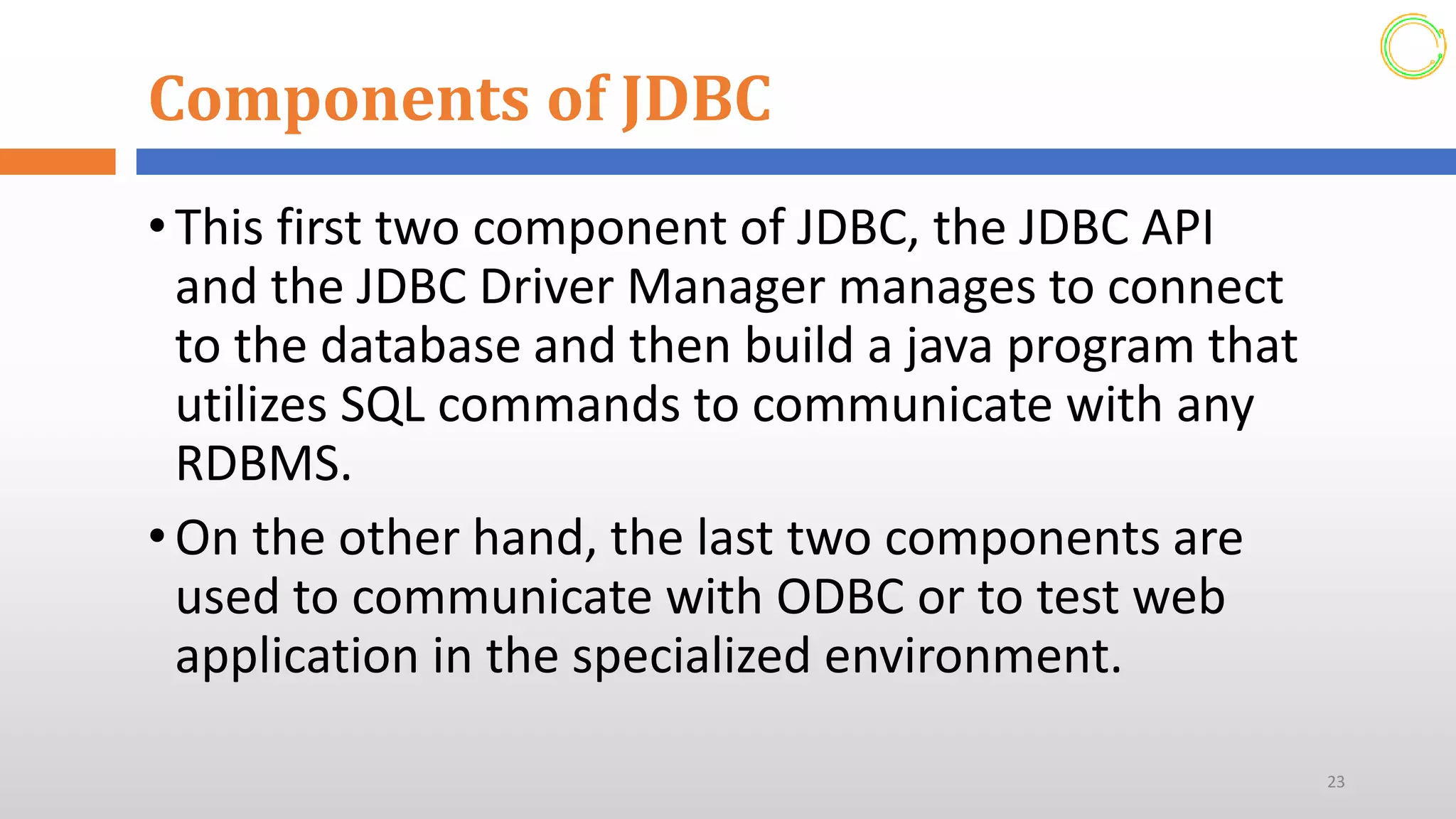 Components of JDBC

• This first two component of JDBC, the JDBC API and the JDBC Driver Manager manages to connect to the database and then build a java program that utilizes SQL commands to communicate with any RDBMS.

• On the other hand, the last two components are used to communicate with ODBC or to test web application in the specialized environment.

23